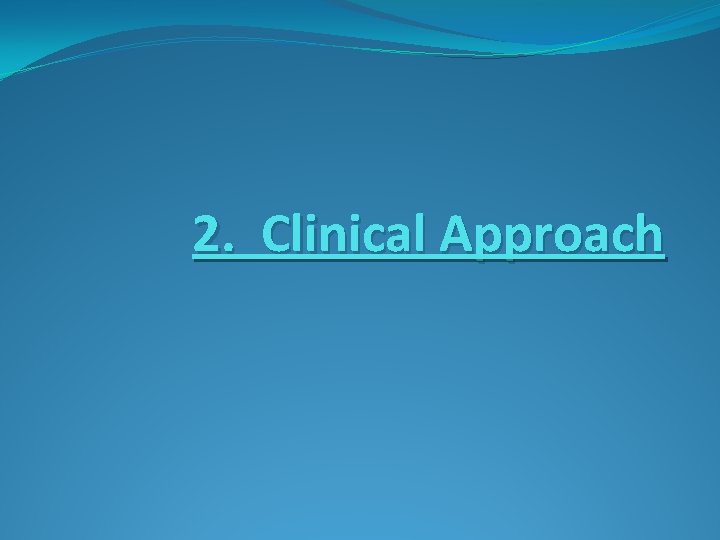 2. Clinical Approach